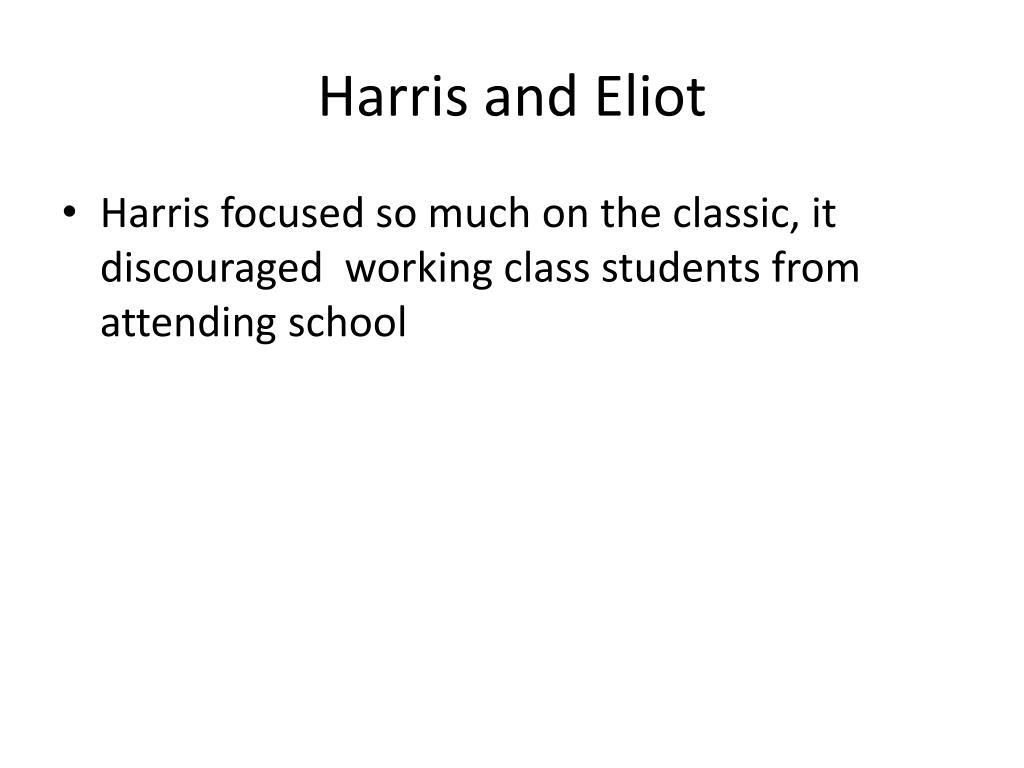 Harris and Eliot

• Harris focused so much on the classic, it discouraged working class students from attending school